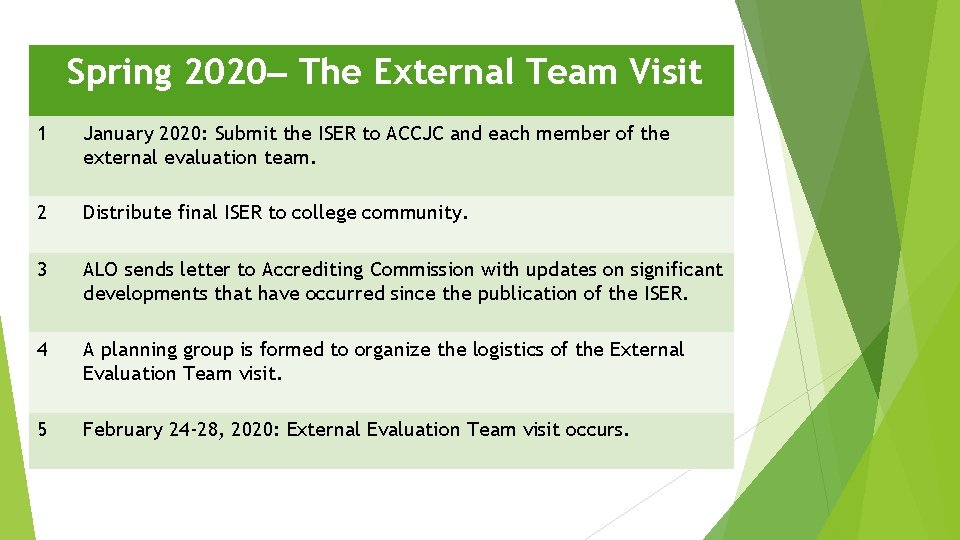 | | Spring 2020— The External Team Visit |
|---|---|
| 1 | January 2020: Submit the ISER to ACCJC and each member of the external evaluation team. |
| 2 | Distribute final ISER to college community. |
| 3 | ALO sends letter to Accrediting Commission with updates on significant developments that have occurred since the publication of the ISER. |
| 4 | A planning group is formed to organize the logistics of the External Evaluation Team visit. |
| 5 | February 24-28, 2020: External Evaluation Team visit occurs. |